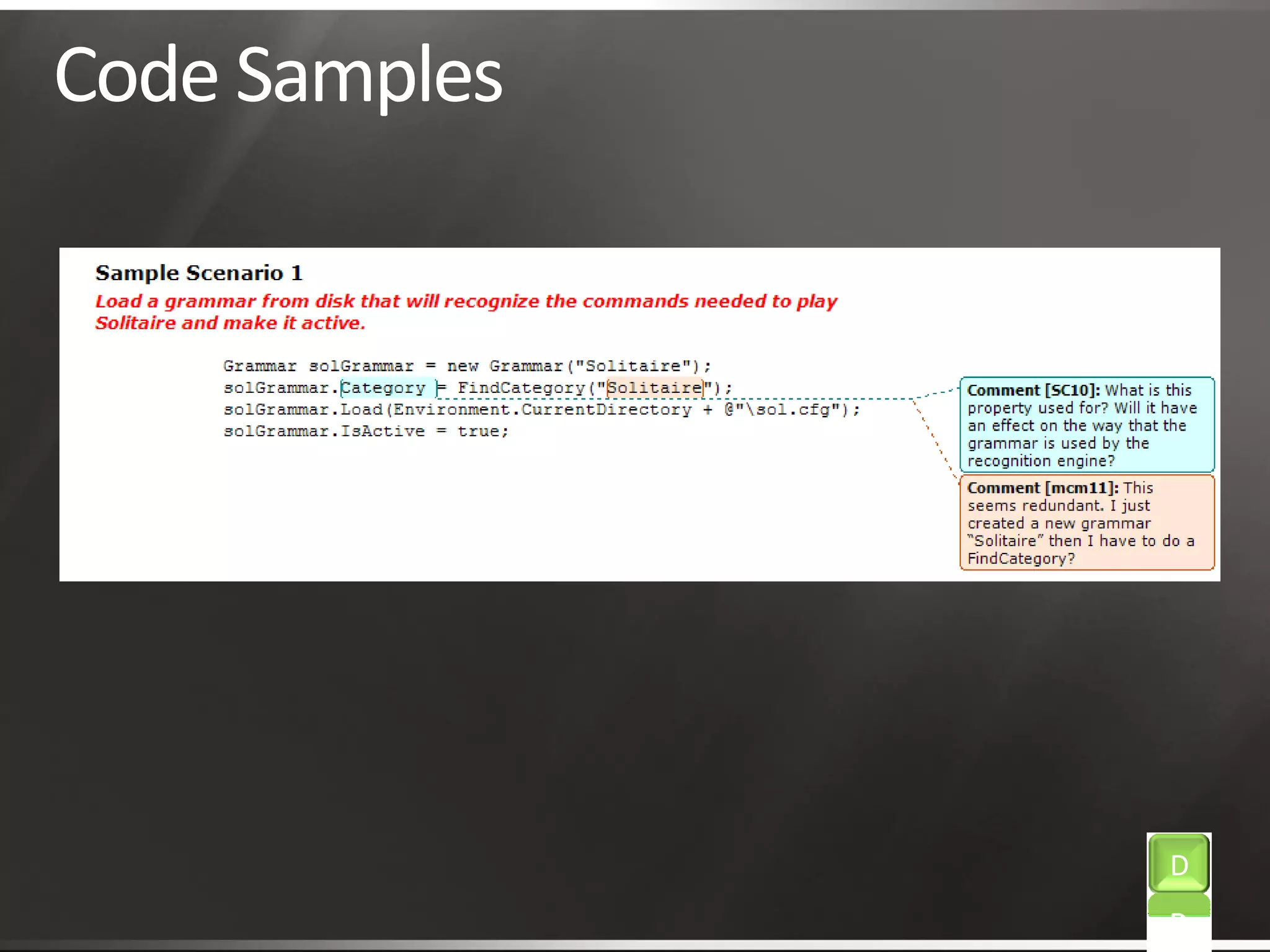 Code Samples

Sample Scenario 1

Load a grammar from disk that will recognize the commands needed to play Solitaire and make it active.

Grammar solGrammar = new Grammar("Solitaire");
solGrammar.Category = FindCategory("Solitaire");
solGrammar.Load(Environment.CurrentDirectory + @"\sol.cfg");
solGrammar.IsActive = true;

Comment [SC10]: What is this property used for? Will it have an effect on the way that the grammar is used by the recognition engine?

Comment [mcm11]: This seems redundant. I just created a new grammar "Solitaire" then I have to do a FindCategory?

D